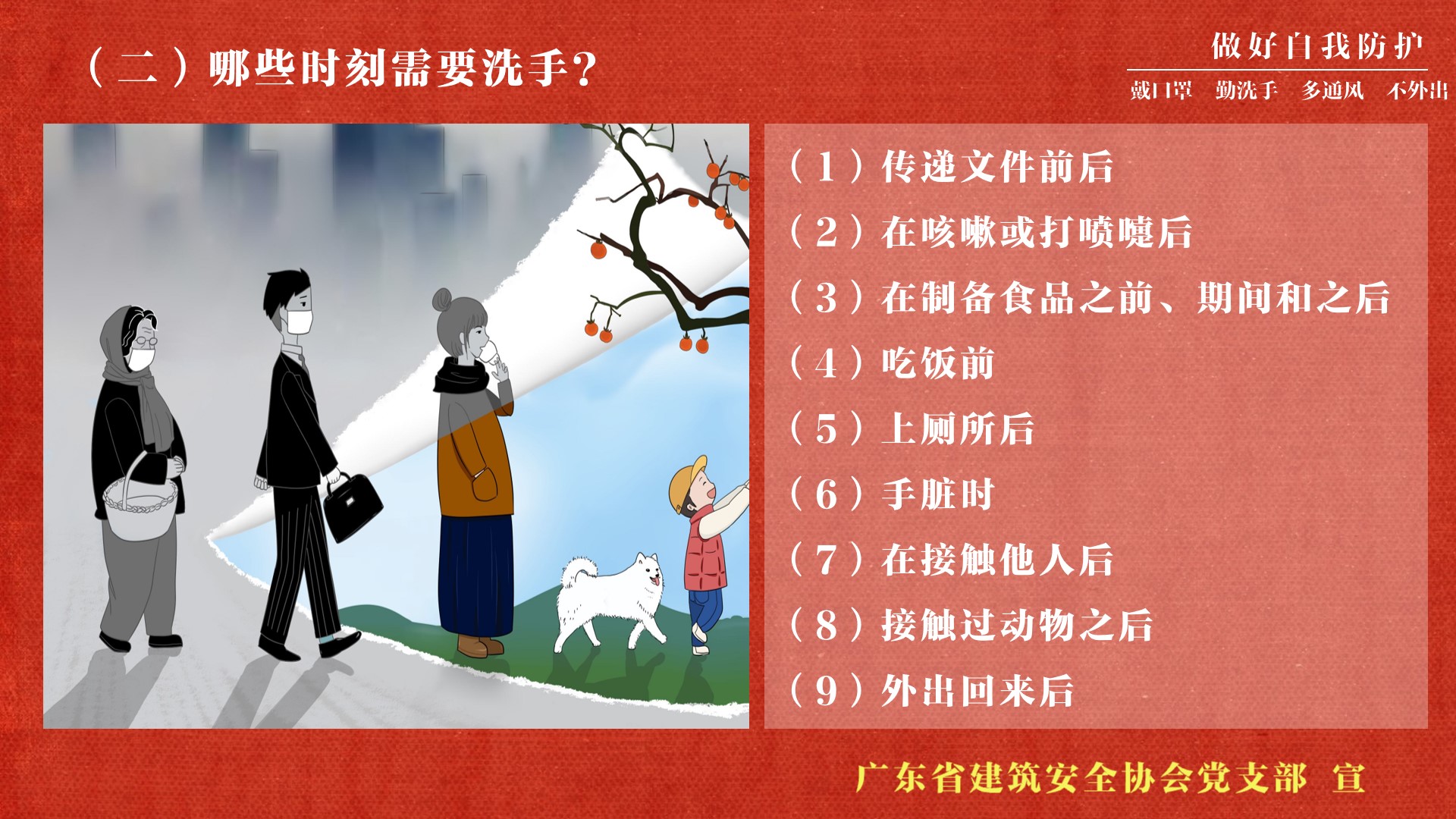 （二）哪些时刻需要洗手？

做好自我防护

戴口罩　勤洗手　多通风　不外出

（1）传递文件前后

（2）在咳嗽或打喷嚏后

（3）在制备食品之前、期间和之后

（4）吃饭前

（5）上厕所后

（6）手脏时

（7）在接触他人后

（8）接触过动物之后

（9）外出回来后

广东省建筑安全协会党支部　宣